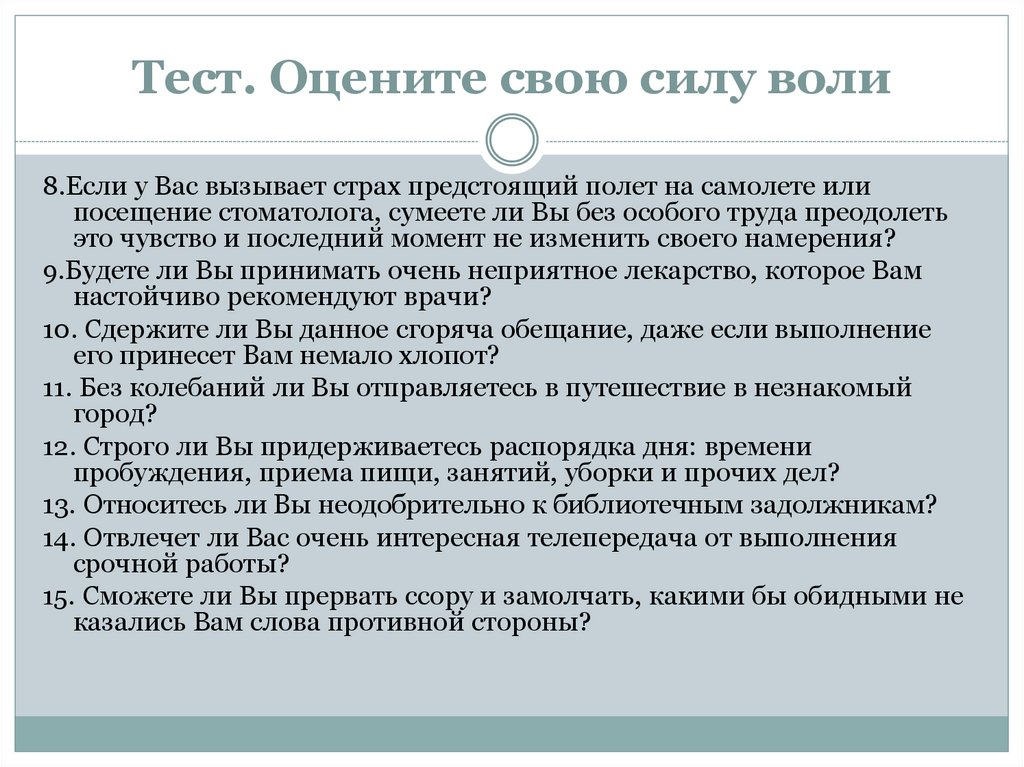 Тест. Оцените свою силу воли

8.Если у Вас вызывает страх предстоящий полет на самолете или посещение стоматолога, сумеете ли Вы без особого труда преодолеть это чувство и последний момент не изменить своего намерения?

9.Будете ли Вы принимать очень неприятное лекарство, которое Вам настойчиво рекомендуют врачи?

10. Сдержите ли Вы данное сгоряча обещание, даже если выполнение его принесет Вам немало хлопот?

11. Без колебаний ли Вы отправляетесь в путешествие в незнакомый город?

12. Строго ли Вы придерживаетесь распорядка дня: времени пробуждения, приема пищи, занятий, уборки и прочих дел?

13. Относитесь ли Вы неодобрительно к библиотечным задолжникам?

14. Отвлечет ли Вас очень интересная телепередача от выполнения срочной работы?

15. Сможете ли Вы прервать ссору и замолчать, какими бы обидными не казались Вам слова противной стороны?